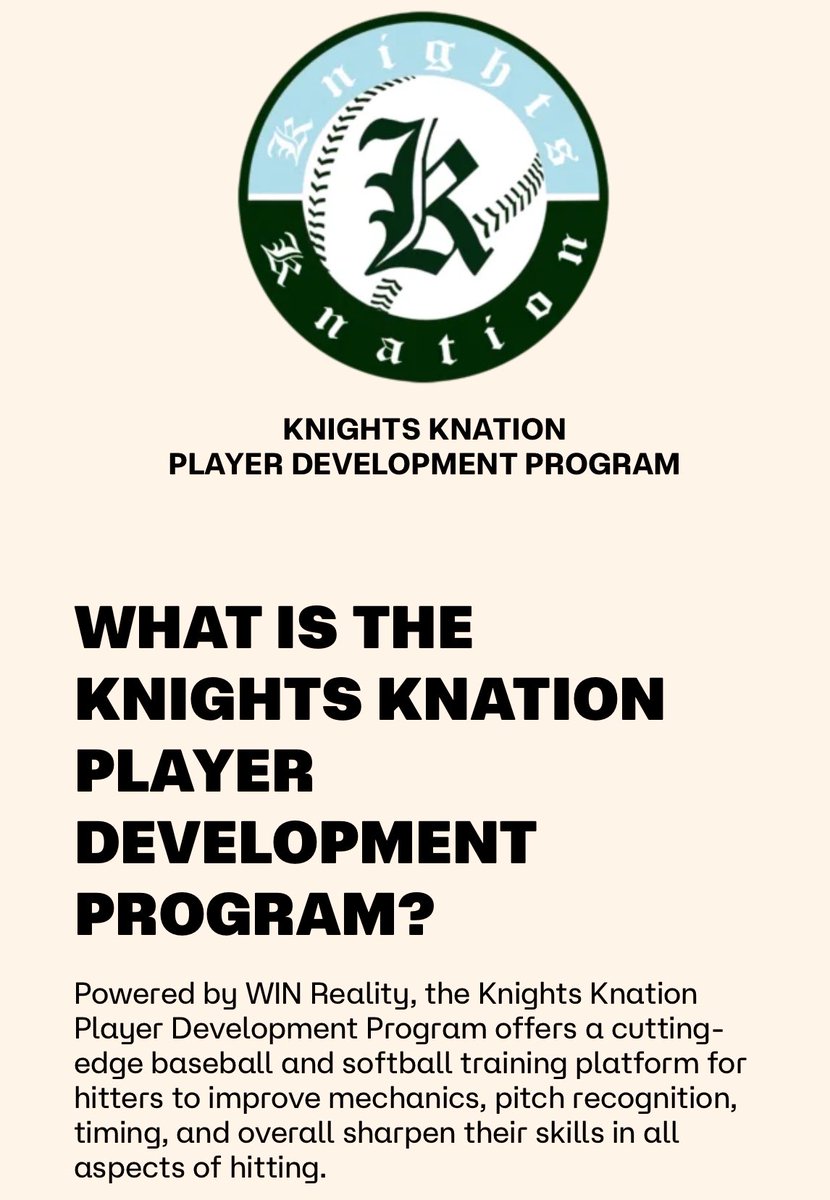 Knights
K
Knation

KNIGHTS KNATION
PLAYER DEVELOPMENT PROGRAM

WHAT IS THE KNIGHTS KNATION PLAYER DEVELOPMENT PROGRAM?

Powered by WIN Reality, the Knights Knation Player Development Program offers a cutting-edge baseball and softball training platform for hitters to improve mechanics, pitch recognition, timing, and overall sharpen their skills in all aspects of hitting.